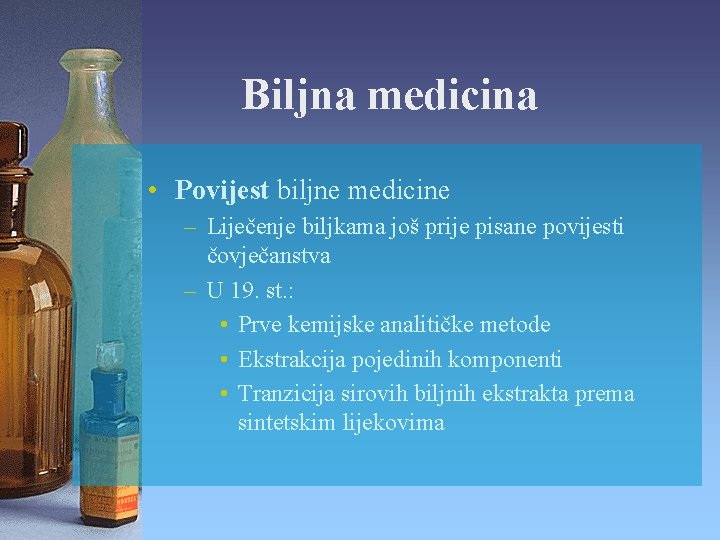 Biljna medicina

• Povijest biljne medicine
– Liječenje biljkama još prije pisane povijesti čovječanstva
– U 19. st.:
• Prve kemijske analitičke metode
• Ekstrakcija pojedinih komponenti
• Tranzicija sirovih biljnih ekstrakta prema sintetskim lijekovima